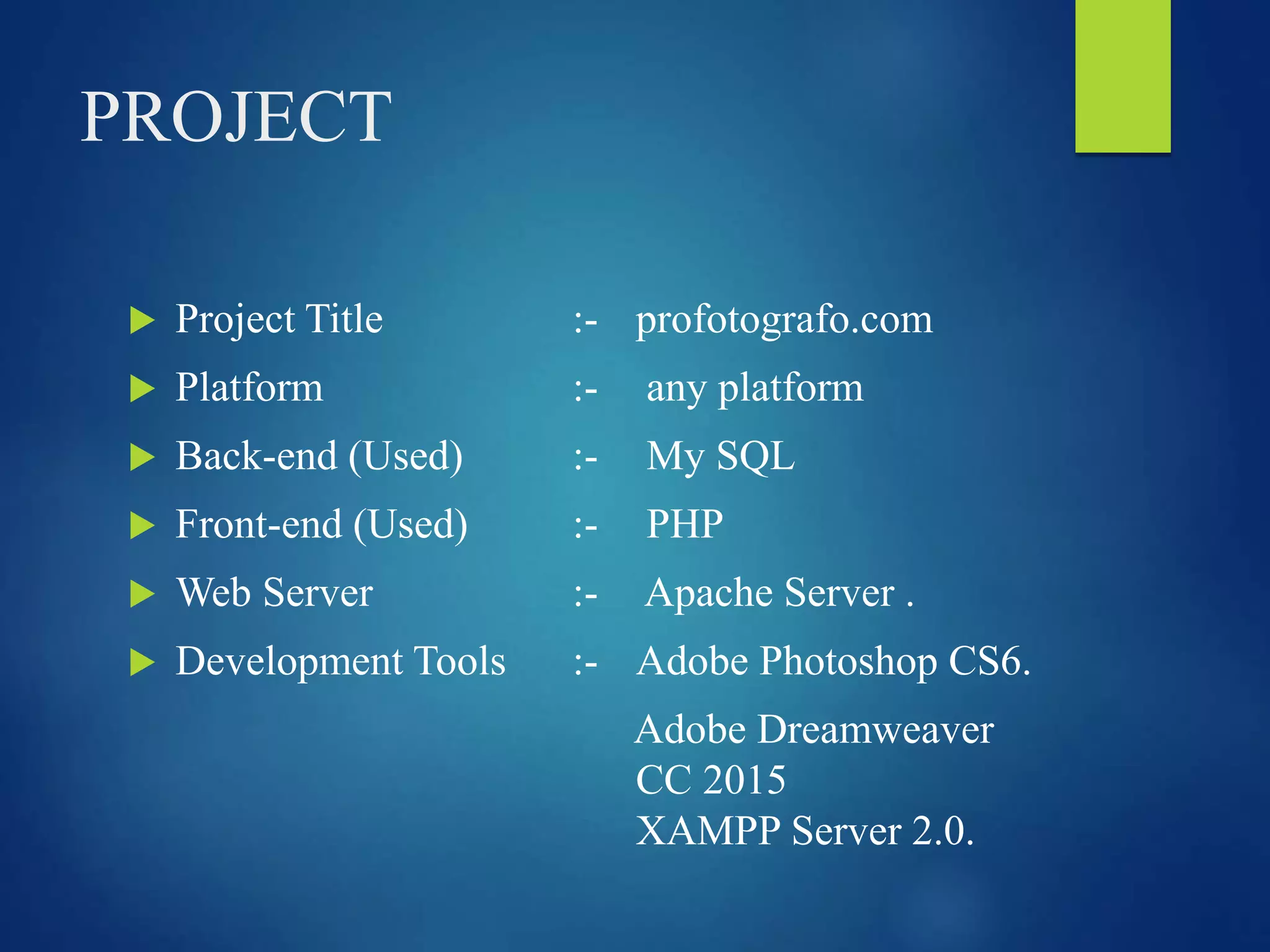 PROJECT

Project Title :- profotografo.com

Platform :- any platform

Back-end (Used) :- My SQL

Front-end (Used) :- PHP

Web Server :- Apache Server .

Development Tools :- Adobe Photoshop CS6.

Adobe Dreamweaver CC 2015
XAMPP Server 2.0.